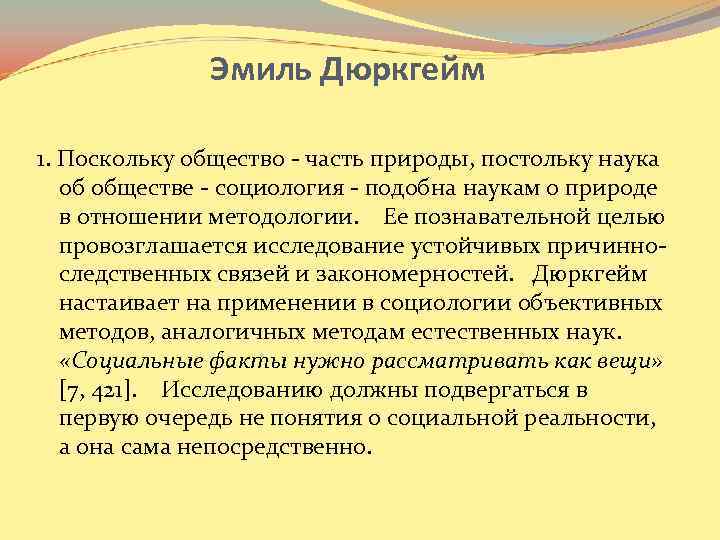 Эмиль Дюркгейм

1. Поскольку общество - часть природы, постольку наука об обществе - социология - подобна наукам о природе в отношении методологии. Ее познавательной целью провозглашается исследование устойчивых причинно-следственных связей и закономерностей. Дюркгейм настаивает на применении в социологии объективных методов, аналогичных методам естественных наук. «Социальные факты нужно рассматривать как вещи» [7, 421]. Исследованию должны подвергаться в первую очередь не понятия о социальной реальности, а она сама непосредственно.